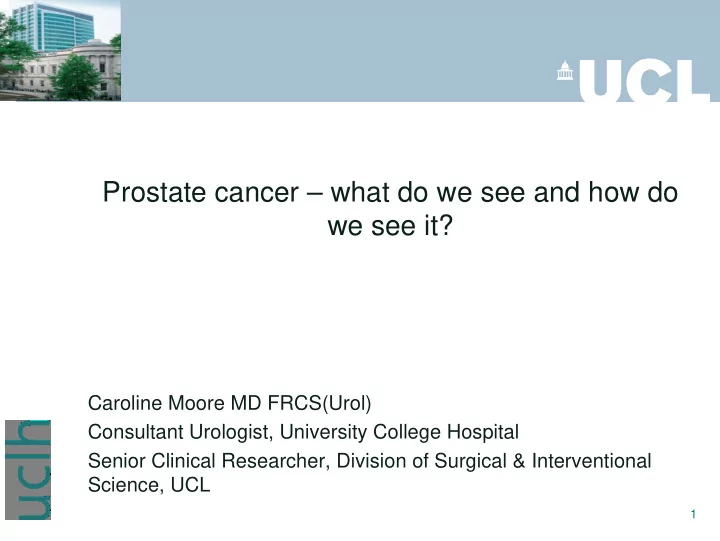 UCL

Prostate cancer – what do we see and how do we see it?

Caroline Moore MD FRCS(Urol)

Consultant Urologist, University College Hospital

Senior Clinical Researcher, Division of Surgical & Interventional Science, UCL

uclh

1